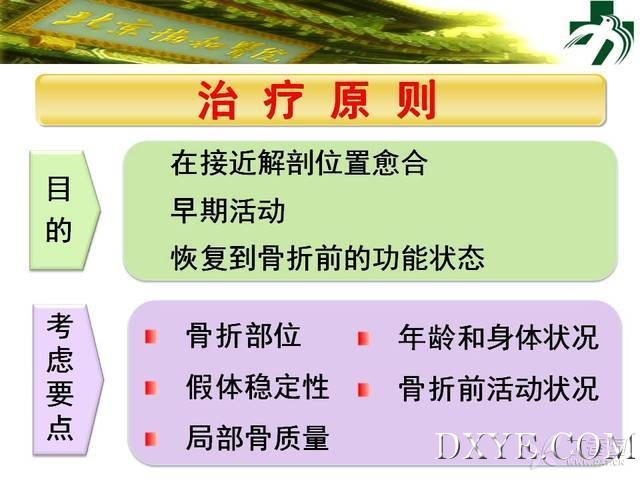 北京协和医院

治疗原则

目的

在接近解剖位置愈合

早期活动

恢复到骨折前的功能状态

考虑要点

骨折部位

假体稳定性

局部骨质量

年龄和身体状况

骨折前活动状况

DXYE.COM